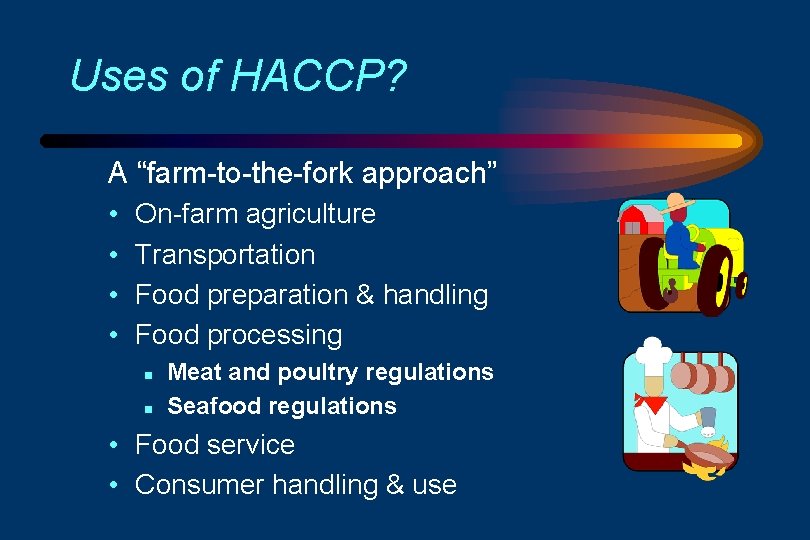 Uses of HACCP?

A “farm-to-the-fork approach”

• On-farm agriculture
• Transportation
• Food preparation & handling
• Food processing
  ▪ Meat and poultry regulations
  ▪ Seafood regulations
• Food service
• Consumer handling & use